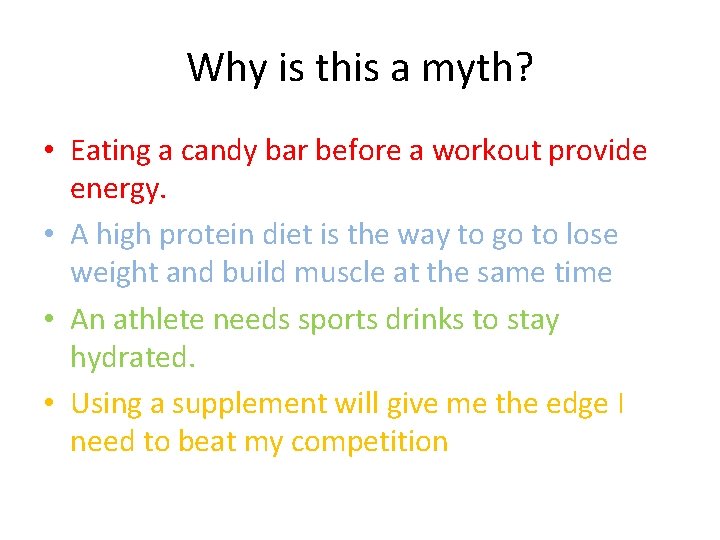 Why is this a myth?

• Eating a candy bar before a workout provide energy.
• A high protein diet is the way to go to lose weight and build muscle at the same time
• An athlete needs sports drinks to stay hydrated.
• Using a supplement will give me the edge I need to beat my competition